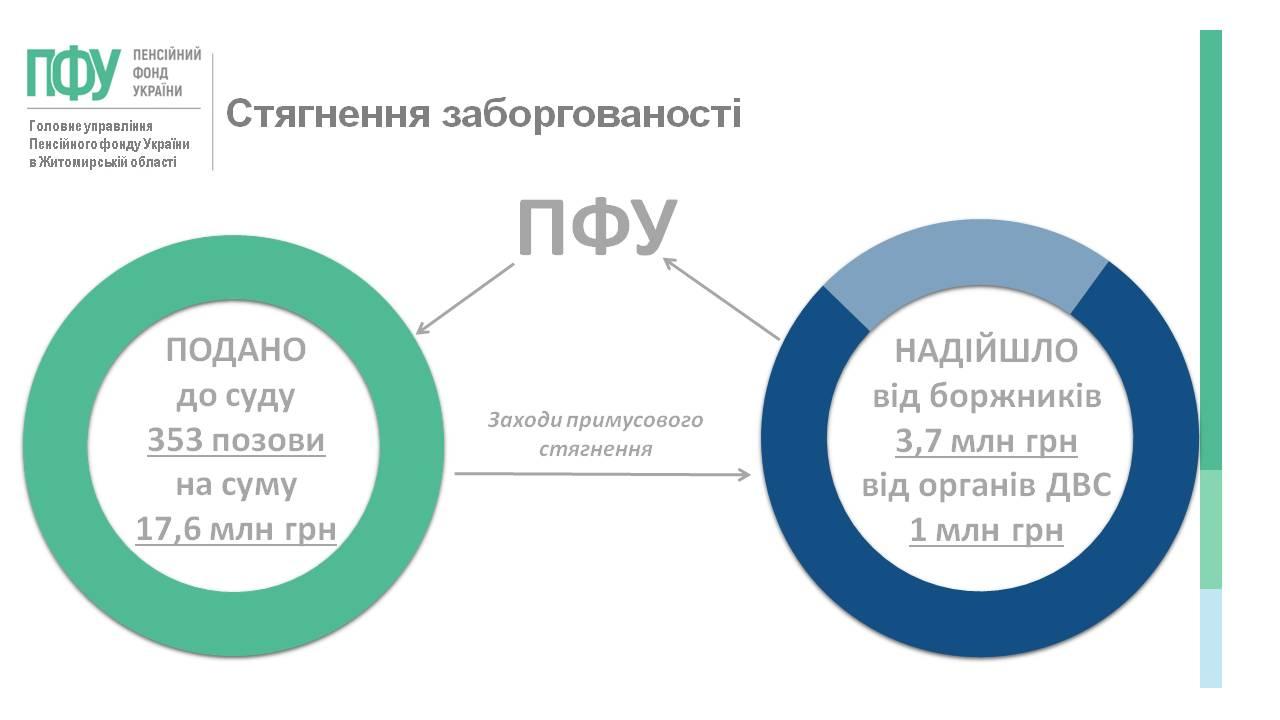 ПФУ ПЕНСІЙНИЙ ФОНД УКРАЇНИ

Головне управління Пенсійного фонду України в Житомирській області

Стягнення заборгованості

ПФУ

ПОДАНО до суду 353 позови на суму 17,6 млн грн

Заходи примусового стягнення

НАДІЙШЛО від боржників 3,7 млн грн від органів ДВС 1 млн грн